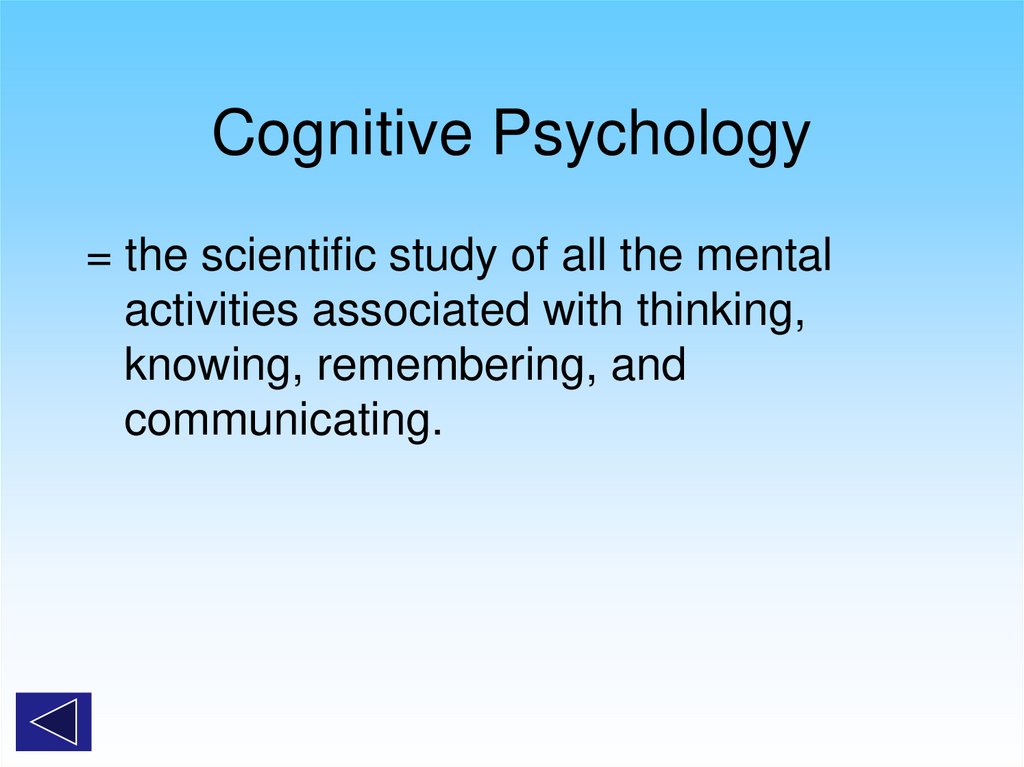 Cognitive Psychology

= the scientific study of all the mental activities associated with thinking, knowing, remembering, and communicating.